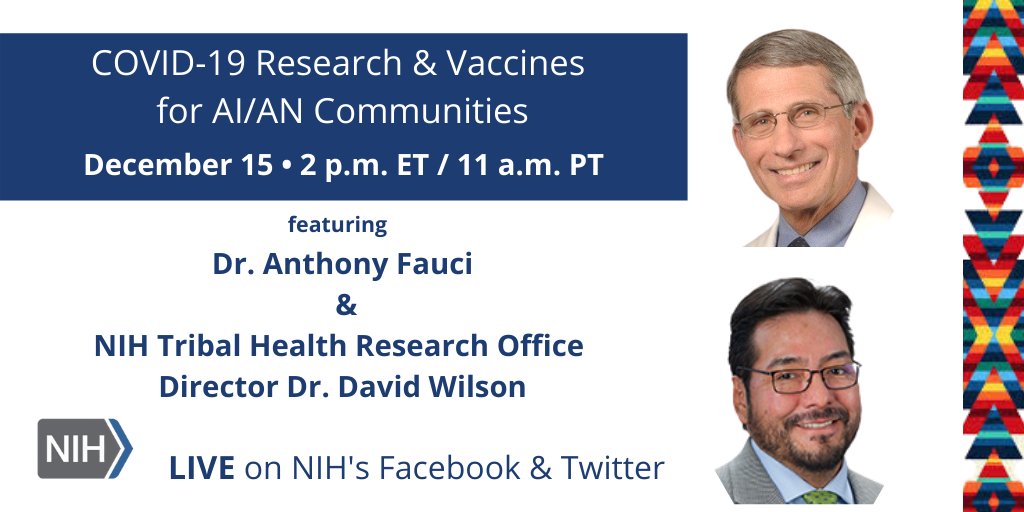 COVID-19 Research & Vaccines for AI/AN Communities

December 15 • 2 p.m. ET / 11 a.m. PT

featuring

Dr. Anthony Fauci

&

NIH Tribal Health Research Office Director Dr. David Wilson

NIH

LIVE on NIH's Facebook & Twitter